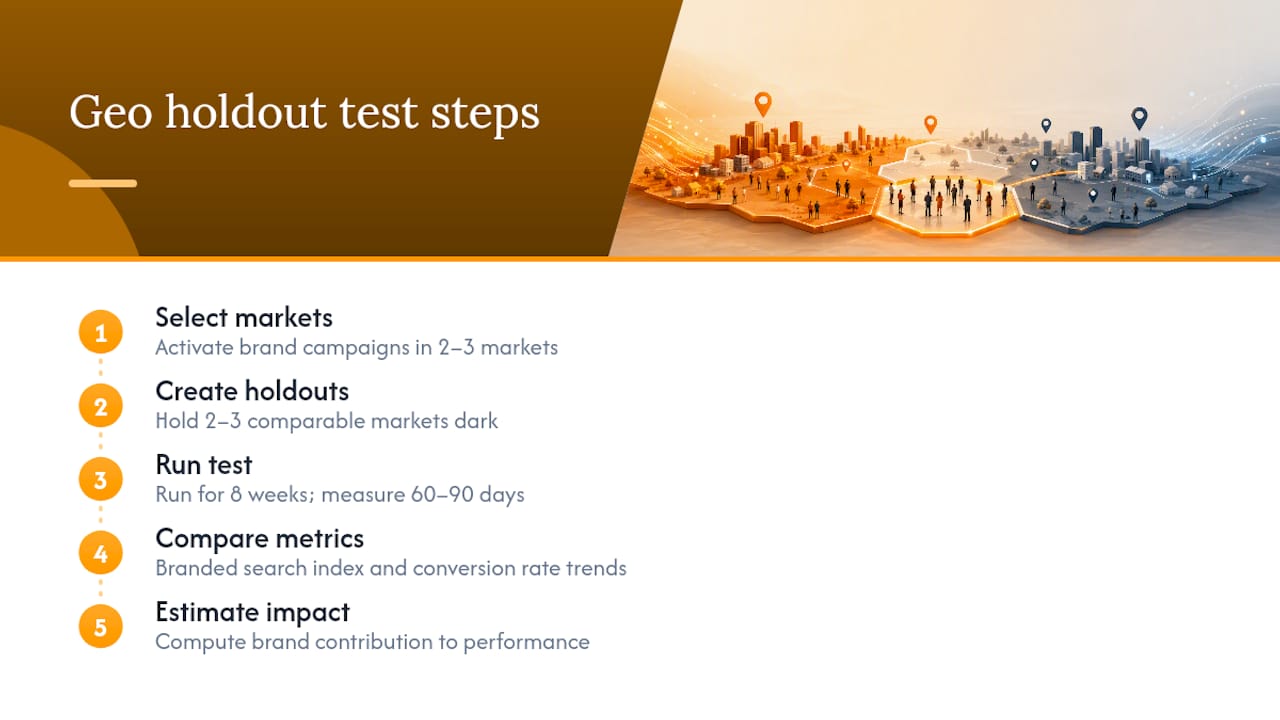 Geo holdout test steps

1
Select markets
Activate brand campaigns in 2–3 markets

2
Create holdouts
Hold 2–3 comparable markets dark

3
Run test
Run for 8 weeks; measure 60–90 days

4
Compare metrics
Branded search index and conversion rate trends

5
Estimate impact
Compute brand contribution to performance